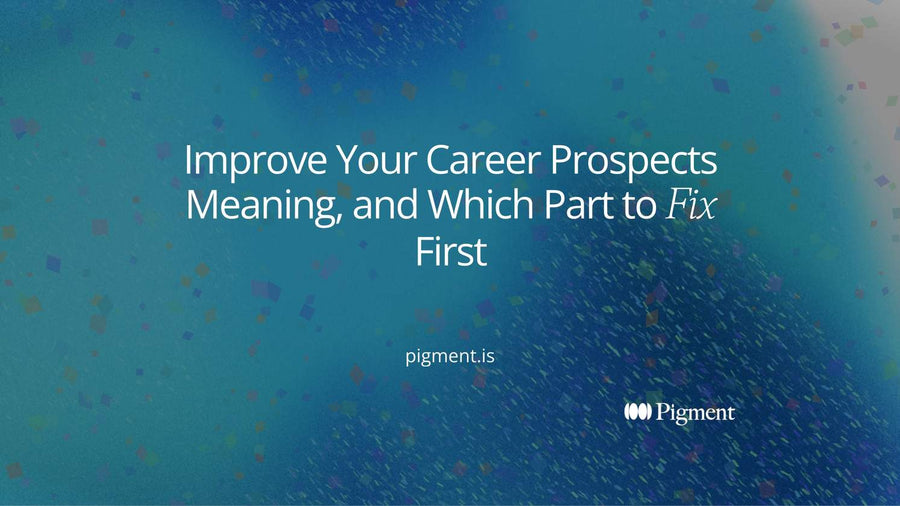 Improve Your Career Prospects Meaning, and Which Part to Fix First

pigment.is

Pigment